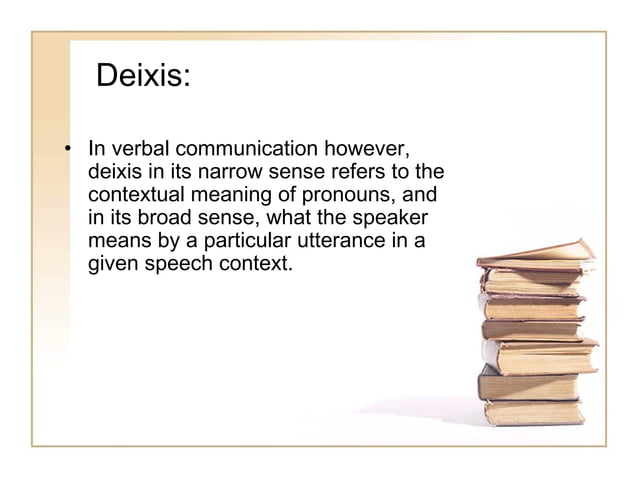 Deixis:

• In verbal communication however, deixis in its narrow sense refers to the contextual meaning of pronouns, and in its broad sense, what the speaker means by a particular utterance in a given speech context.